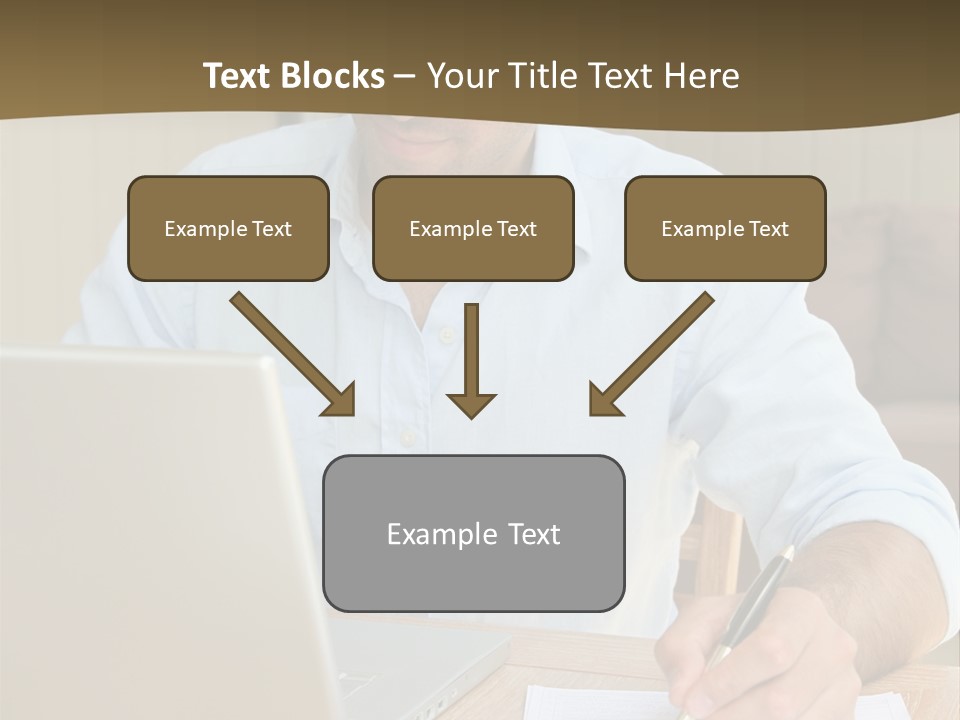 Text Blocks – Your Title Text Here

Example Text

Example Text

Example Text

Example Text